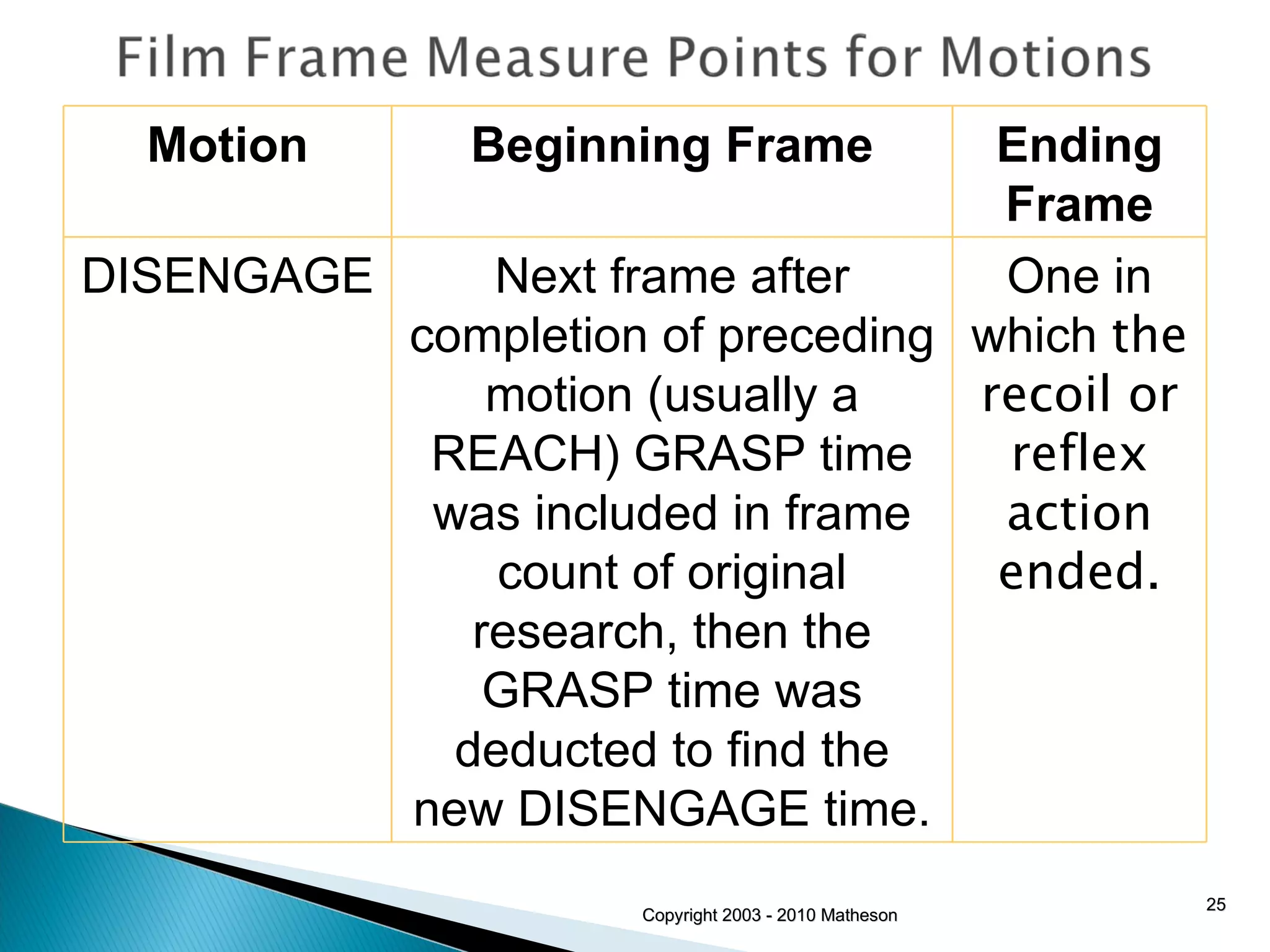 Film Frame Measure Points for Motions

| Motion | Beginning Frame | Ending Frame |
|---|---|---|
| DISENGAGE | Next frame after completion of preceding motion (usually a REACH) GRASP time was included in frame count of original research, then the GRASP time was deducted to find the new DISENGAGE time. | One in which the recoil or reflex action ended. |

Copyright 2003 - 2010 Matheson

25